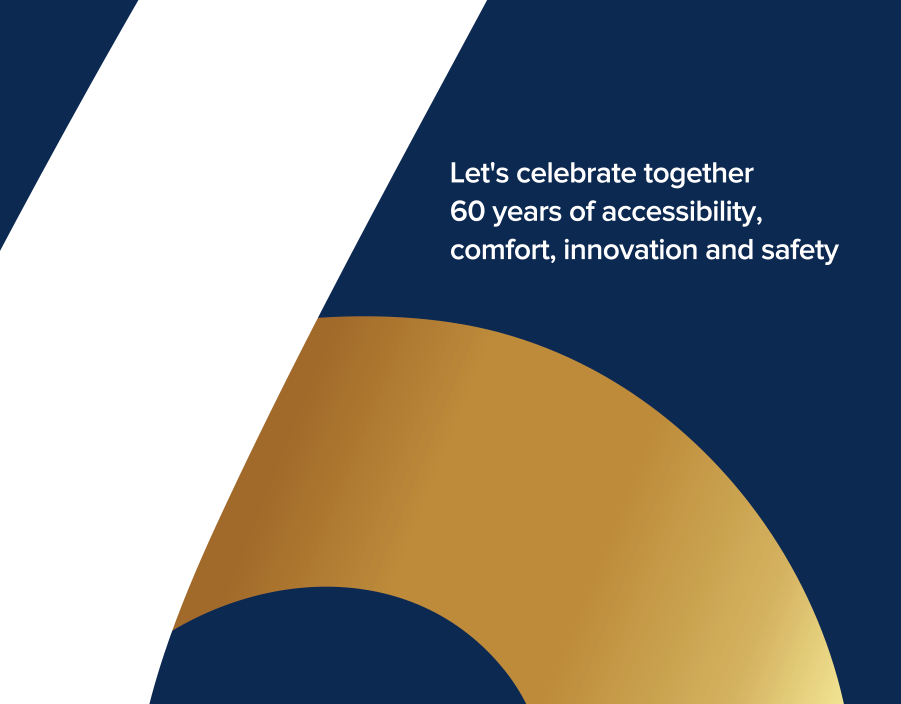 Let's celebrate together
60 years of accessibility,
comfort, innovation and safety